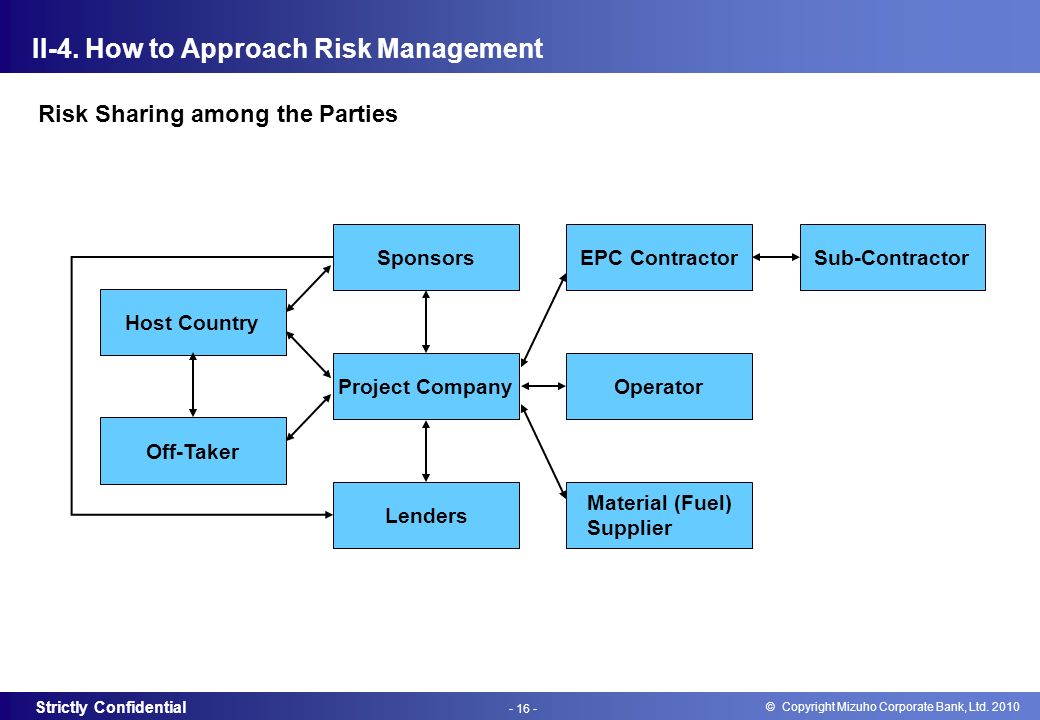 II-4. How to Approach Risk Management

Risk Sharing among the Parties

Sponsors

EPC Contractor

Sub-Contractor

Host Country

Project Company

Operator

Off-Taker

Lenders

Material (Fuel) Supplier

Strictly Confidential

- 16 -

© Copyright Mizuho Corporate Bank, Ltd. 2010